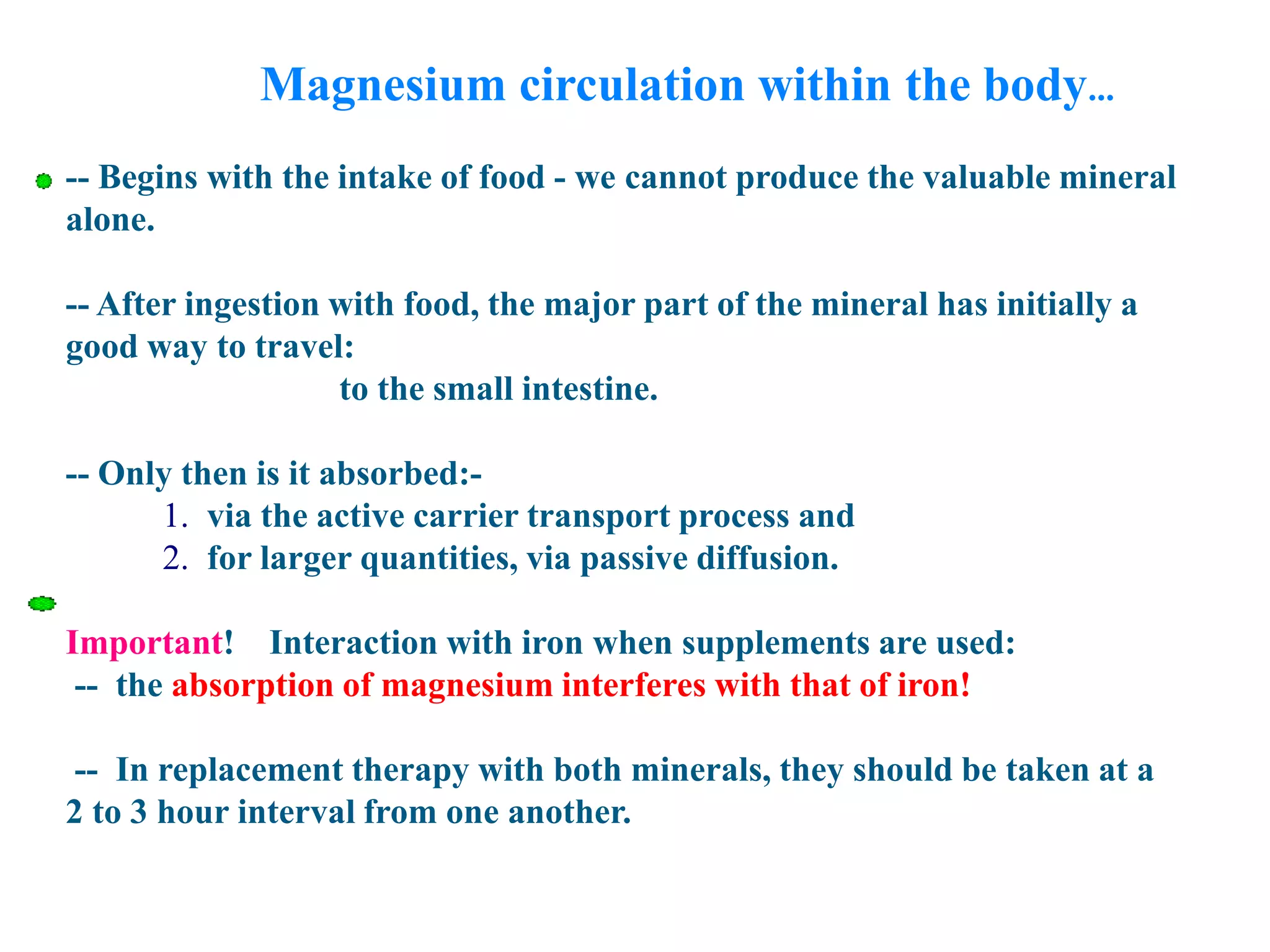 Magnesium circulation within the body...

-- Begins with the intake of food - we cannot produce the valuable mineral alone.

-- After ingestion with food, the major part of the mineral has initially a good way to travel:

to the small intestine.

-- Only then is it absorbed:-

1. via the active carrier transport process and
2. for larger quantities, via passive diffusion.

Important! Interaction with iron when supplements are used:
-- the absorption of magnesium interferes with that of iron!

-- In replacement therapy with both minerals, they should be taken at a 2 to 3 hour interval from one another.